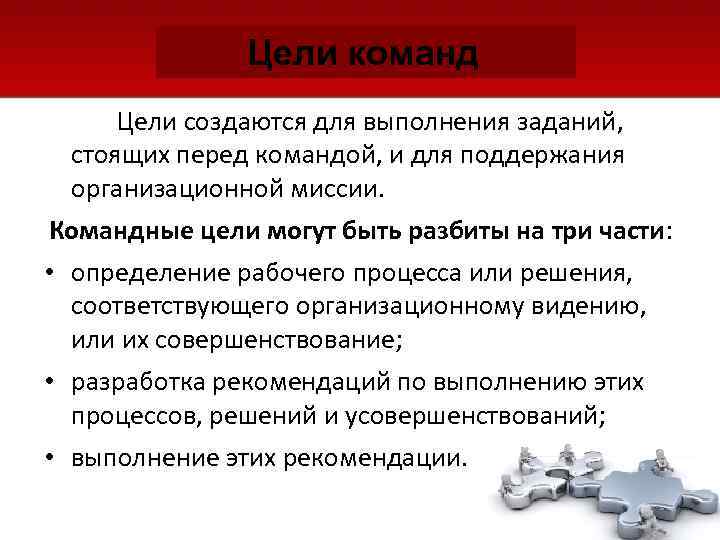 Цели команд

Цели создаются для выполнения заданий, стоящих перед командой, и для поддержания организационной миссии.

Командные цели могут быть разбиты на три части:

• определение рабочего процесса или решения, соответствующего организационному видению, или их совершенствование;

• разработка рекомендаций по выполнению этих процессов, решений и усовершенствований;

• выполнение этих рекомендации.